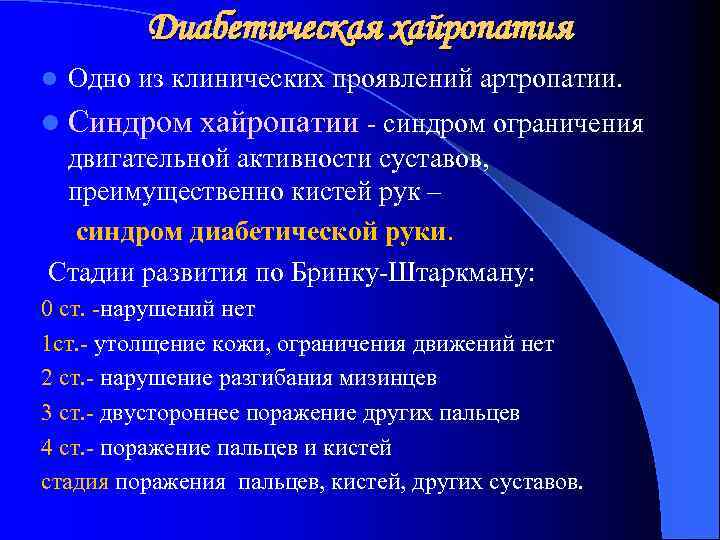 Диабетическая хайропатия

Одно из клинических проявлений артропатии.

Синдром хайропатии - синдром ограничения двигательной активности суставов, преимущественно кистей рук –

синдром диабетической руки.

Стадии развития по Бринку-Штаркману:

0 ст. -нарушений нет

1ст.- утолщение кожи, ограничения движений нет

2 ст.- нарушение разгибания мизинцев

3 ст.- двустороннее поражение других пальцев

4 ст.- поражение пальцев и кистей

стадия поражения пальцев, кистей, других суставов.